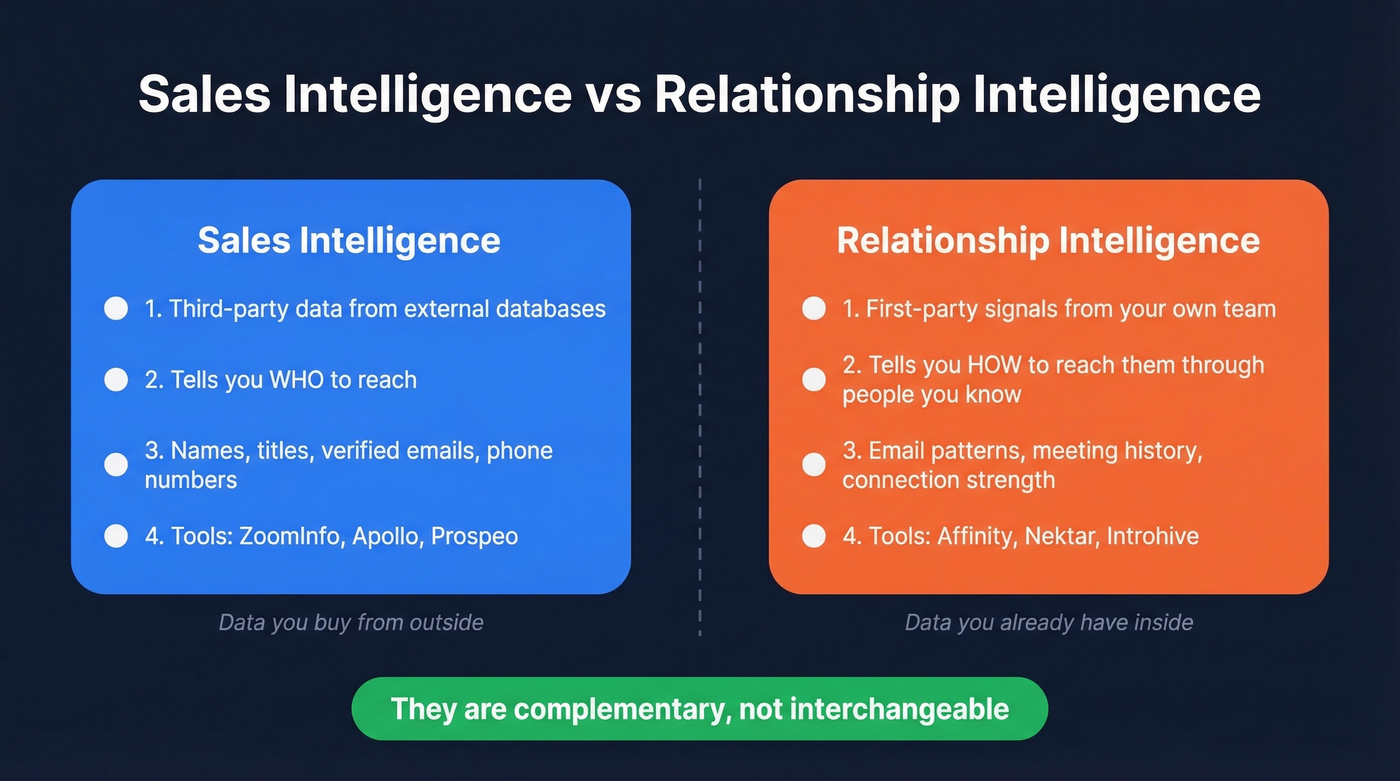 Sales Intelligence vs Relationship Intelligence

Sales Intelligence

1. Third-party data from external databases

2. Tells you WHO to reach

3. Names, titles, verified emails, phone numbers

4. Tools: ZoomInfo, Apollo, Prospeo

Data you buy from outside

Relationship Intelligence

1. First-party signals from your own team

2. Tells you HOW to reach them through people you know

3. Email patterns, meeting history, connection strength

4. Tools: Affinity, Nektar, Introhive

Data you already have inside

They are complementary, not interchangeable